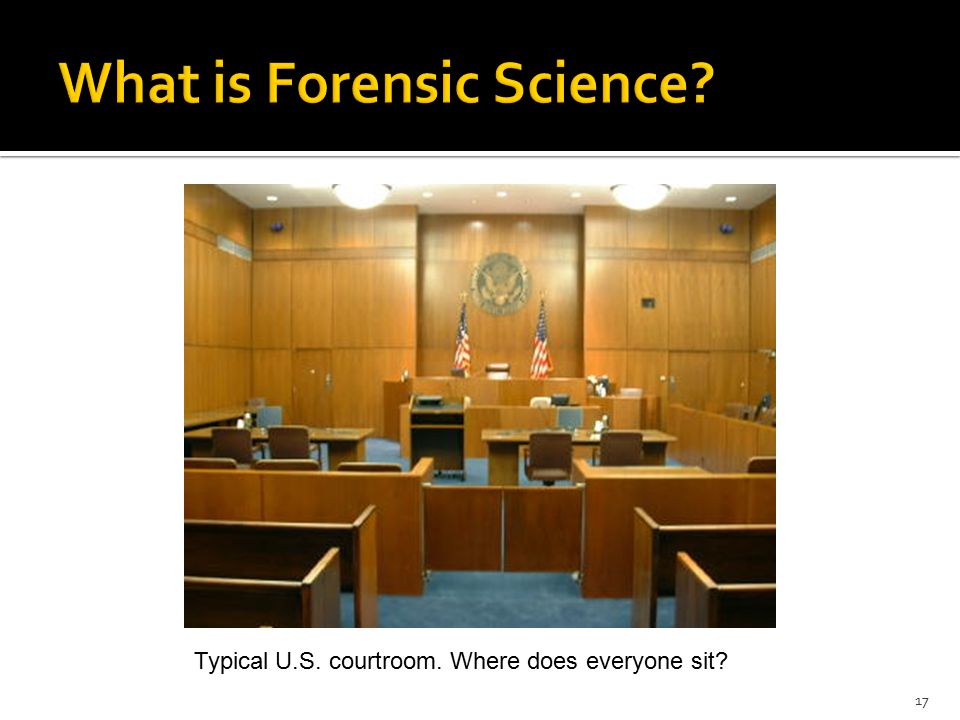 What is Forensic Science?

Typical U.S. courtroom. Where does everyone sit?

17